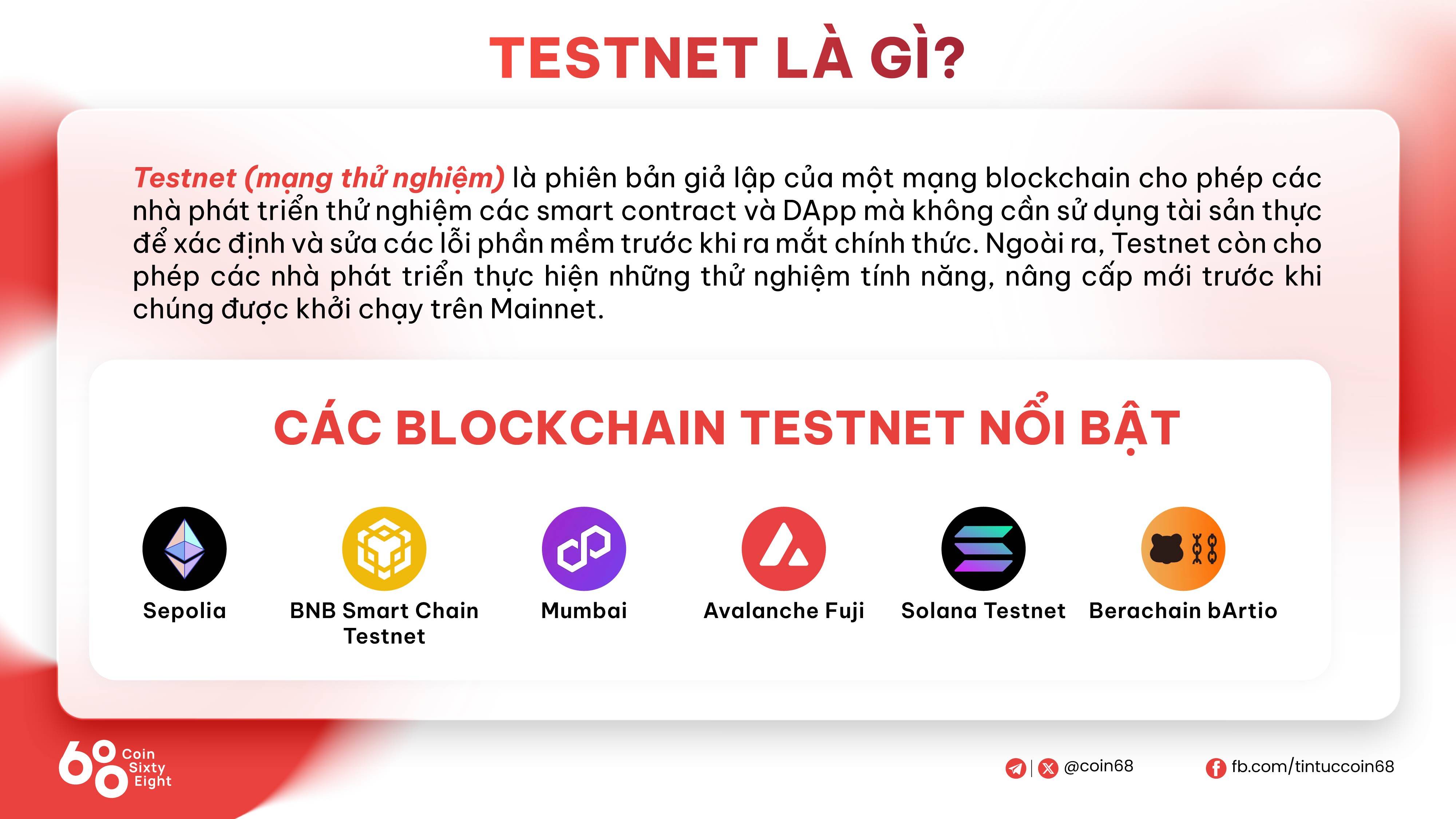 TESTNET LÀ GÌ?

Testnet (mạng thử nghiệm) là phiên bản giả lập của một mạng blockchain cho phép các nhà phát triển thử nghiệm các smart contract và DApp mà không cần sử dụng tài sản thực để xác định và sửa các lỗi phần mềm trước khi ra mắt chính thức. Ngoài ra, Testnet còn cho phép các nhà phát triển thực hiện những thử nghiệm tính năng, nâng cấp mới trước khi chúng được khởi chạy trên Mainnet.

CÁC BLOCKCHAIN TESTNET NỔI BẬT

Sepolia

BNB Smart Chain Testnet

Mumbai

Avalanche Fuji

Solana Testnet

Berachain bArtio

68 Coin Sixty Eight

| @coin68

fb.com/tintuccoin68